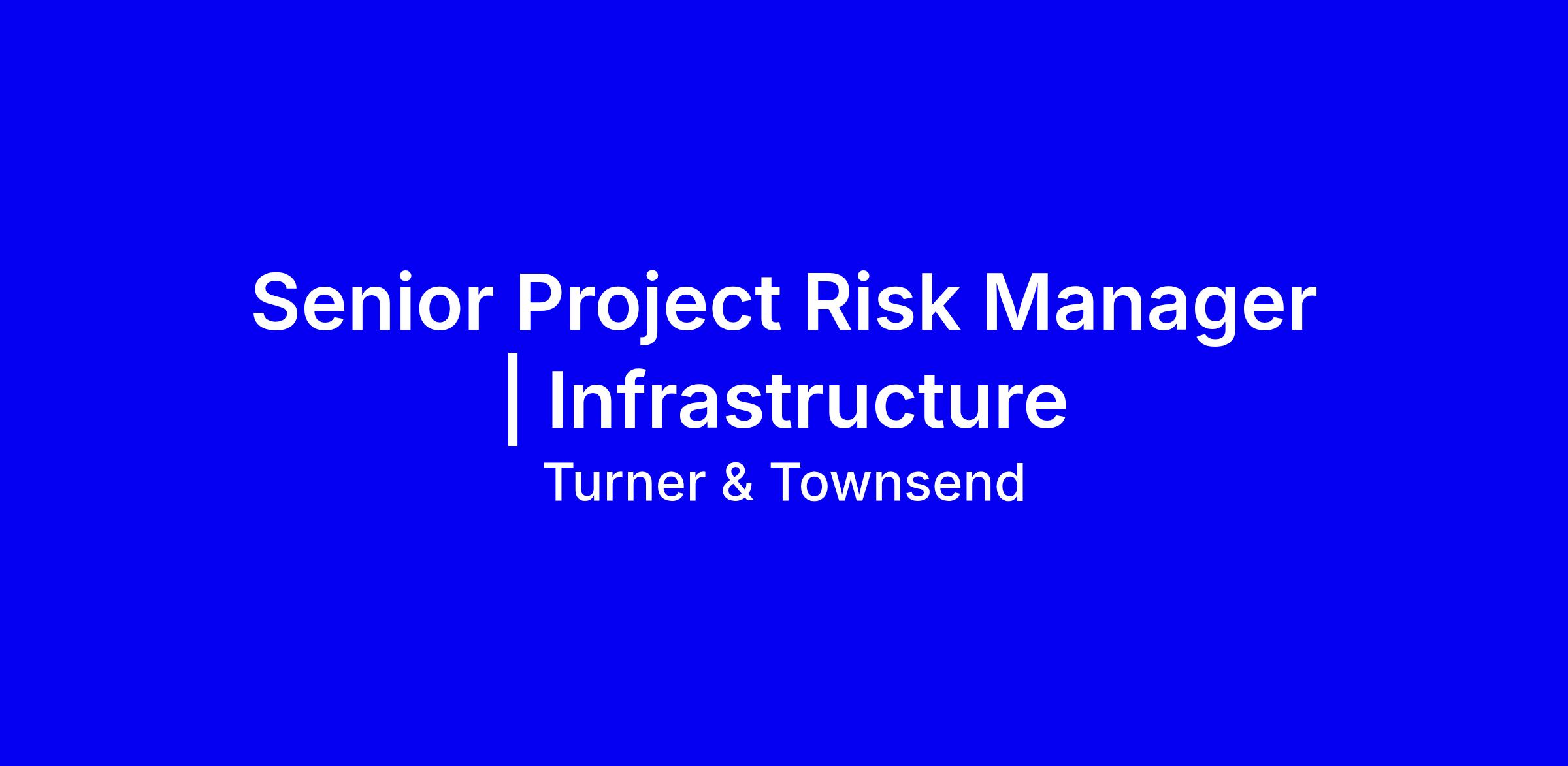 Senior Project Risk Manager | Infrastructure

Turner & Townsend